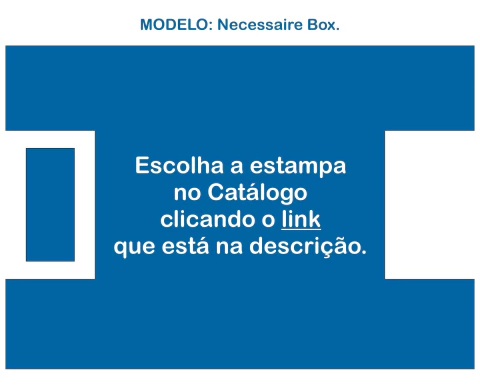 MODELO: Necessaire Box.

Escolha a estampa no Catálogo clicando o link que está na descrição.